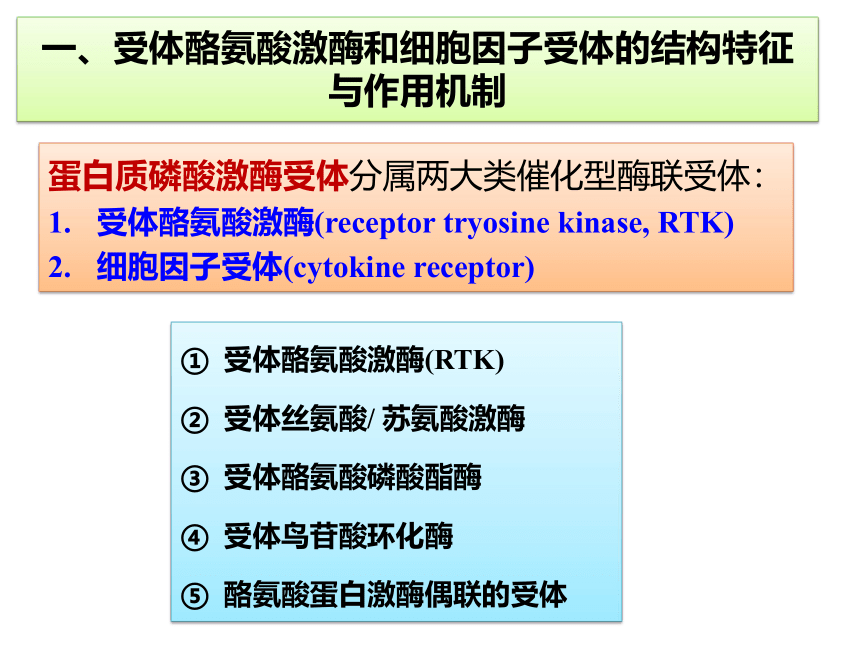 一、受体酪氨酸激酶和细胞因子受体的结构特征与作用机制

蛋白质磷酸激酶受体分属两大类催化型酶联受体：
1. 受体酪氨酸激酶(receptor tryosine kinase, RTK)
2. 细胞因子受体(cytokine receptor)

① 受体酪氨酸激酶(RTK)
② 受体丝氨酸/ 苏氨酸激酶
③ 受体酪氨酸磷酸酯酶
④ 受体鸟苷酸环化酶
⑤ 酪氨酸蛋白激酶偶联的受体